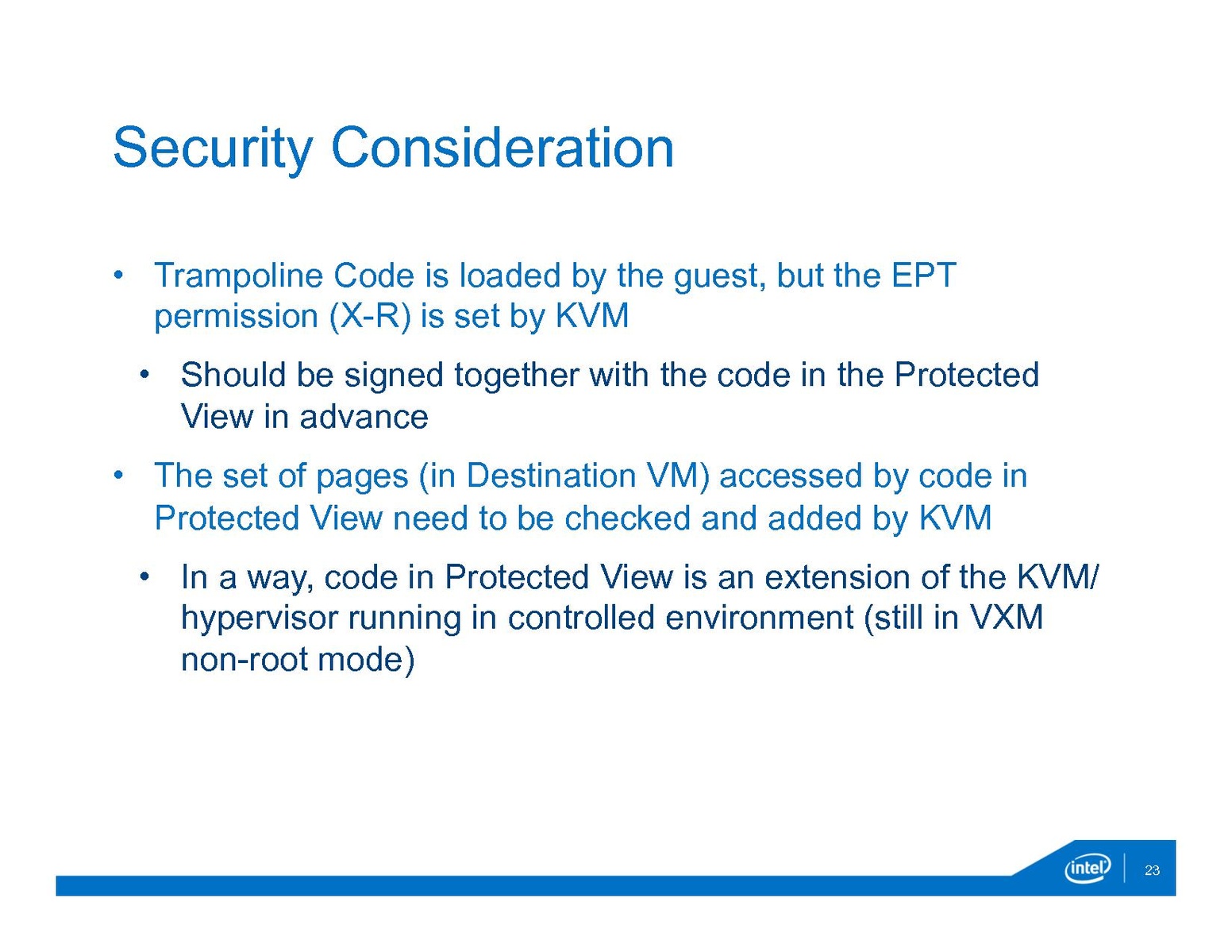 Security Consideration

• Trampoline Code is loaded by the guest, but the EPT permission (X-R) is set by KVM

• Should be signed together with the code in the Protected View in advance

• The set of pages (in Destination VM) accessed by code in Protected View need to be checked and added by KVM

• In a way, code in Protected View is an extension of the KVM/ hypervisor running in controlled environment (still in VXM non-root mode)

intel

23